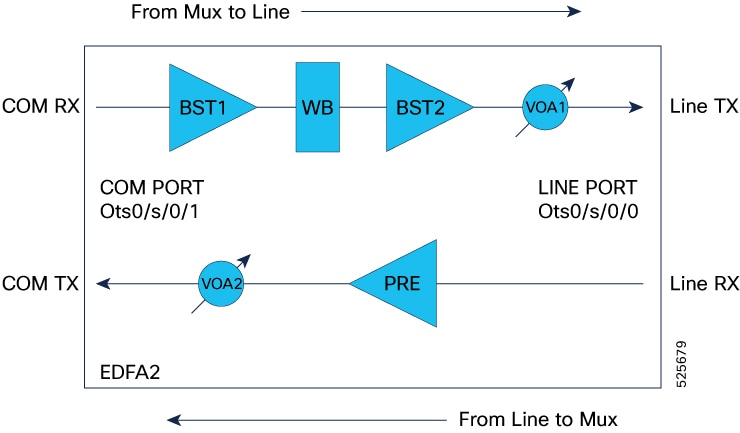 From Mux to Line

COM RX

BST1

WB

BST2

VOA1

Line TX

COM PORT
Ots0/s/0/1

LINE PORT
Ots0/s/0/0

COM TX

VOA2

PRE

Line RX

EDFA2

525679

From Line to Mux